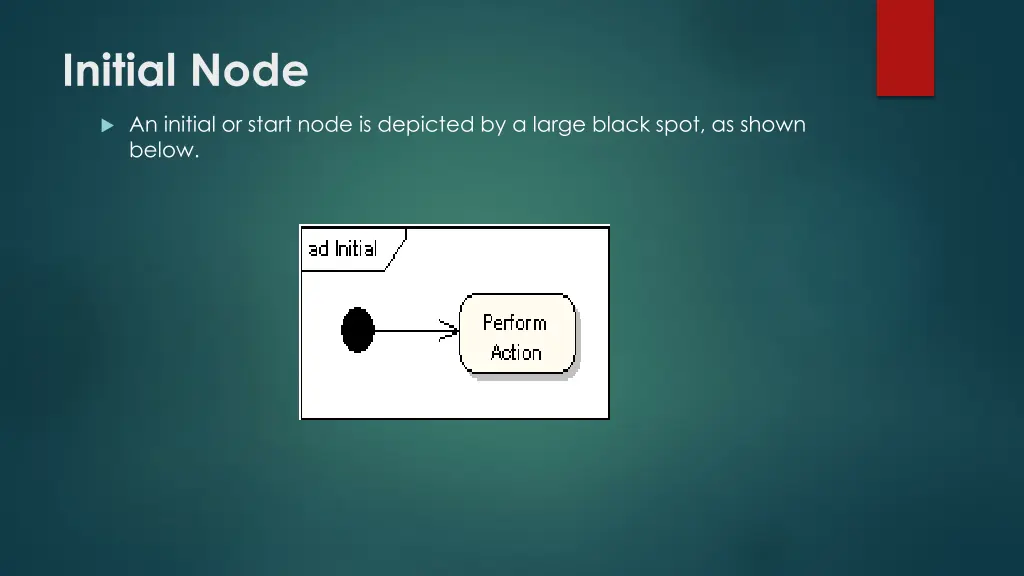 Initial Node

An initial or start node is depicted by a large black spot, as shown below.

ad Initial

Perform Action